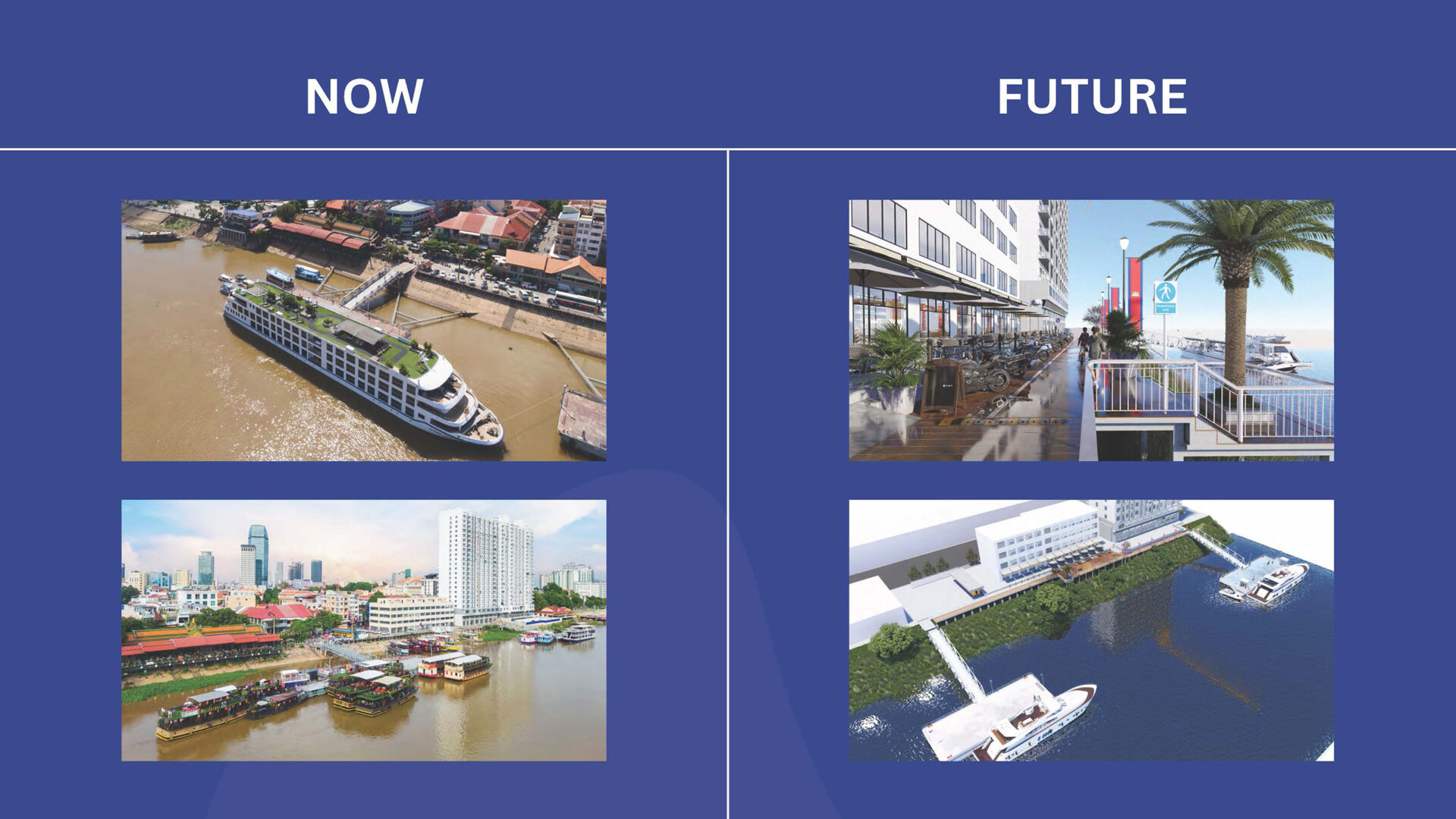 NOW

FUTURE